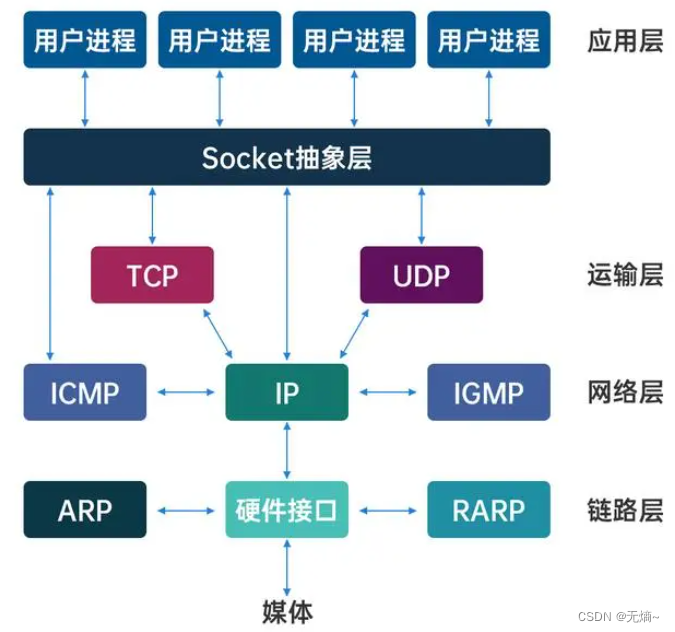 用户进程 用户进程 用户进程 用户进程 应用层

Socket抽象层

TCP UDP 运输层

ICMP IP IGMP 网络层

ARP 硬件接口 RARP 链路层

媒体

CSDN @无熵~